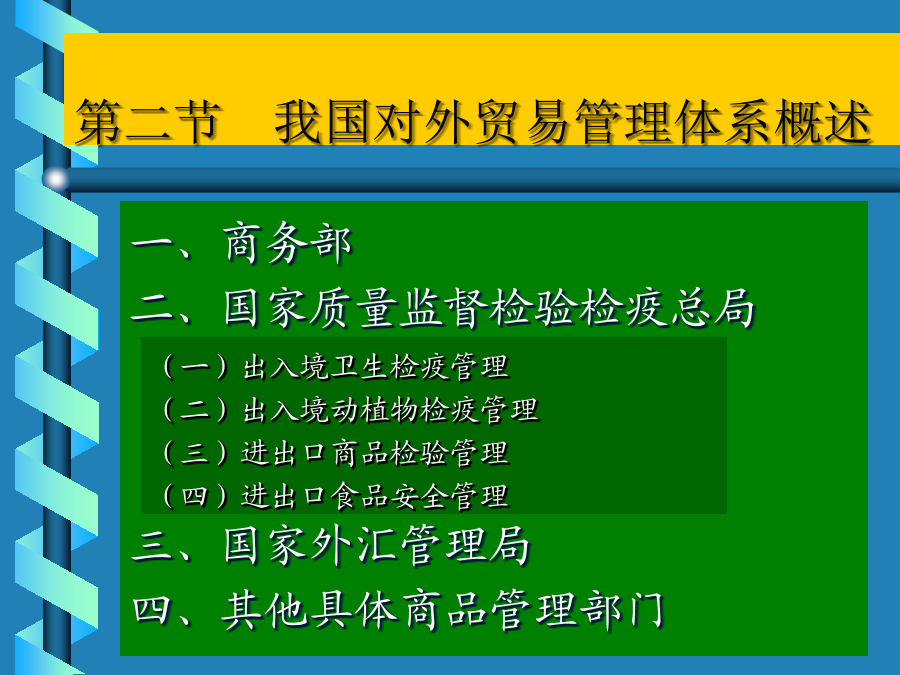 第二节　我国对外贸易管理体系概述

一、商务部

二、国家质量监督检验检疫总局

（一）出入境卫生检疫管理
（二）出入境动植物检疫管理
（三）进出口商品检验管理
（四）进出口食品安全管理

三、国家外汇管理局

四、其他具体商品管理部门